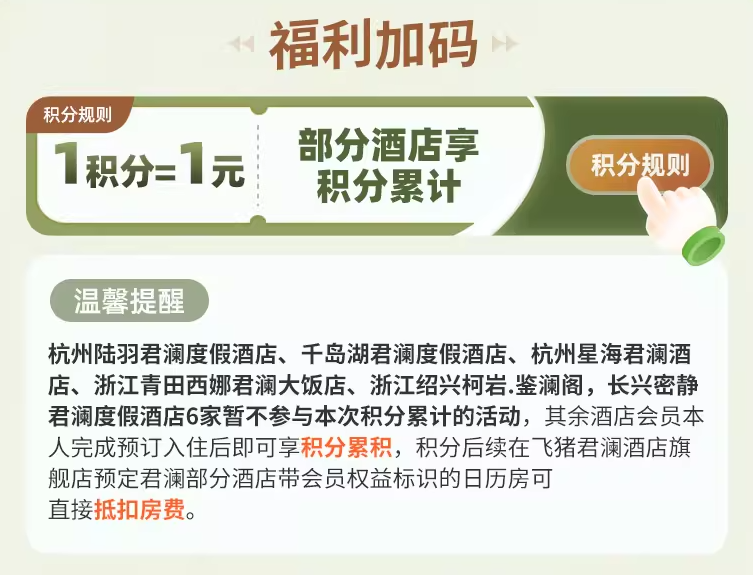 福利加码

积分规则

1积分=1元

部分酒店享积分累计

积分规则

温馨提醒

杭州陆羽君澜度假酒店、千岛湖君澜度假酒店、杭州星海君澜酒店、浙江青田西娜君澜大饭店、浙江绍兴柯岩.鉴澜阁，长兴密静君澜度假酒店6家暂不参与本次积分累计的活动，其余酒店会员本人完成预订入住后即可享积分累积，积分后续在飞猪君澜酒店旗舰店预定君澜部分酒店带会员权益标识的日历房可直接抵扣房费。